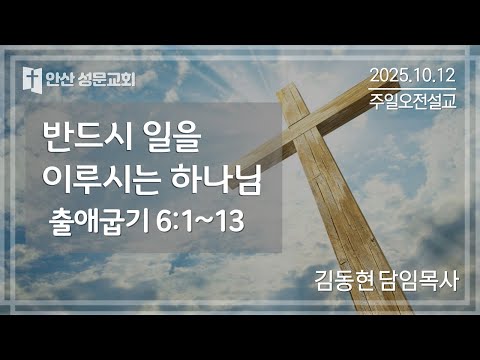 안산 성문교회

2025.10.12
주일오전설교

반드시 일을
이루시는 하나님
출애굽기 6:1~13

김동현 담임목사